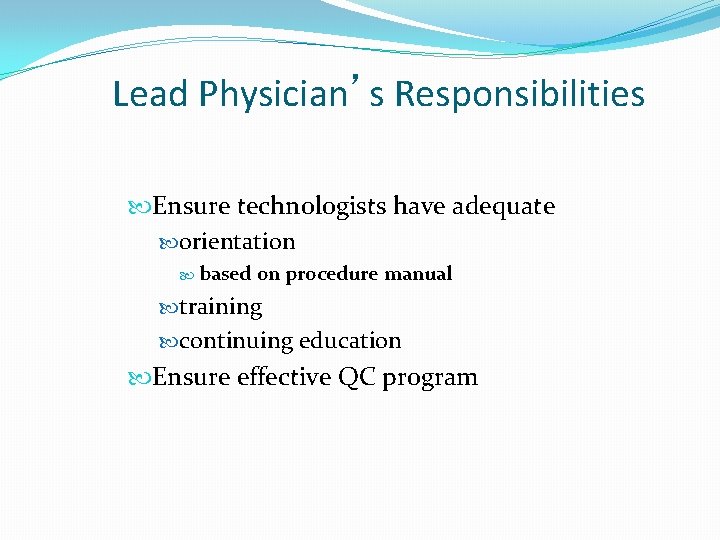 Lead Physician’s Responsibilities

Ensure technologists have adequate

orientation

based on procedure manual

training

continuing education

Ensure effective QC program